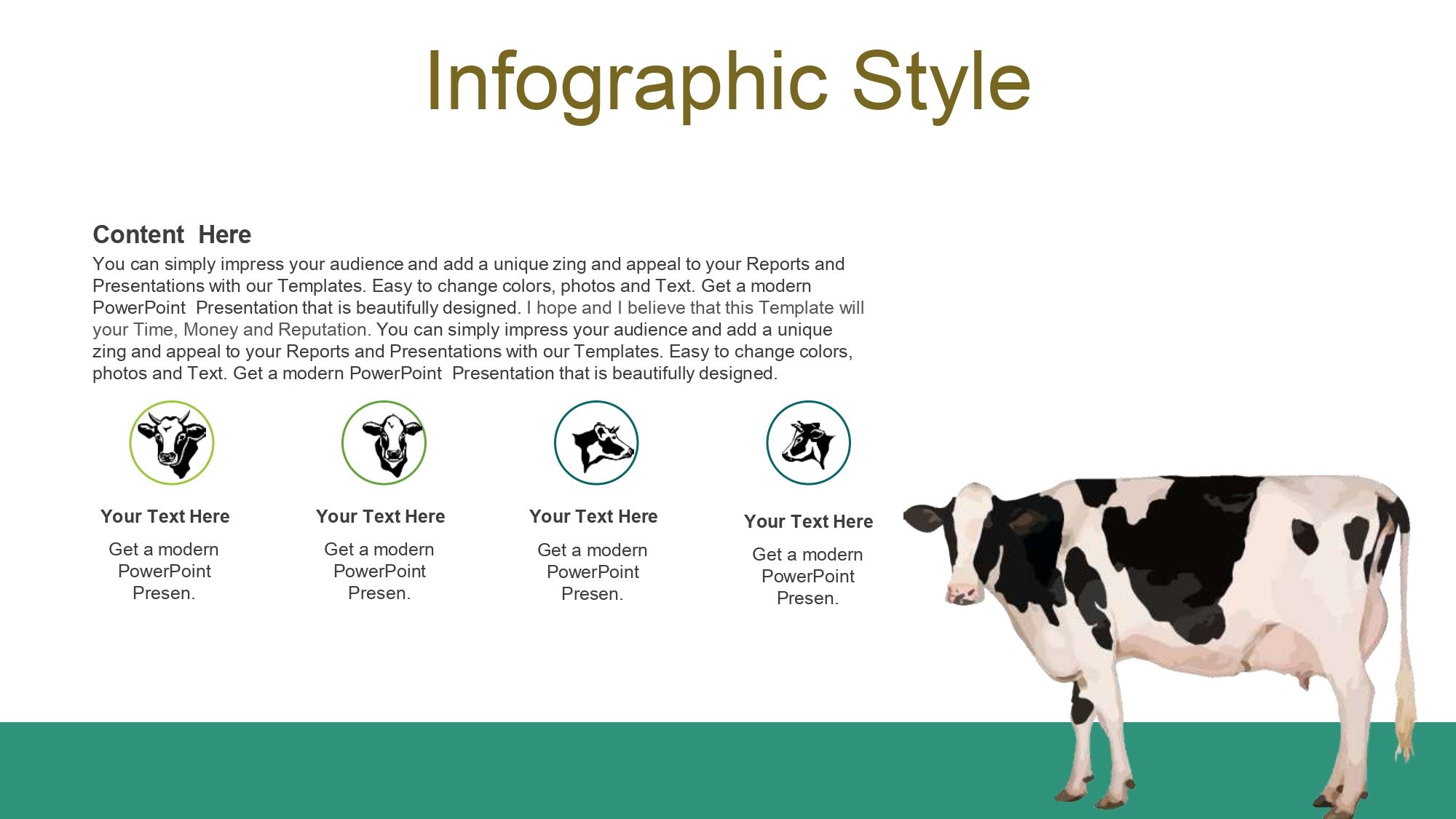 Infographic Style

Content Here

You can simply impress your audience and add a unique zing and appeal to your Reports and Presentations with our Templates. Easy to change colors, photos and Text. Get a modern PowerPoint Presentation that is beautifully designed. I hope and I believe that this Template will your Time, Money and Reputation. You can simply impress your audience and add a unique zing and appeal to your Reports and Presentations with our Templates. Easy to change colors, photos and Text. Get a modern PowerPoint Presentation that is beautifully designed.

Your Text Here

Get a modern PowerPoint Presen.

Your Text Here

Get a modern PowerPoint Presen.

Your Text Here

Get a modern PowerPoint Presen.

Your Text Here

Get a modern PowerPoint Presen.